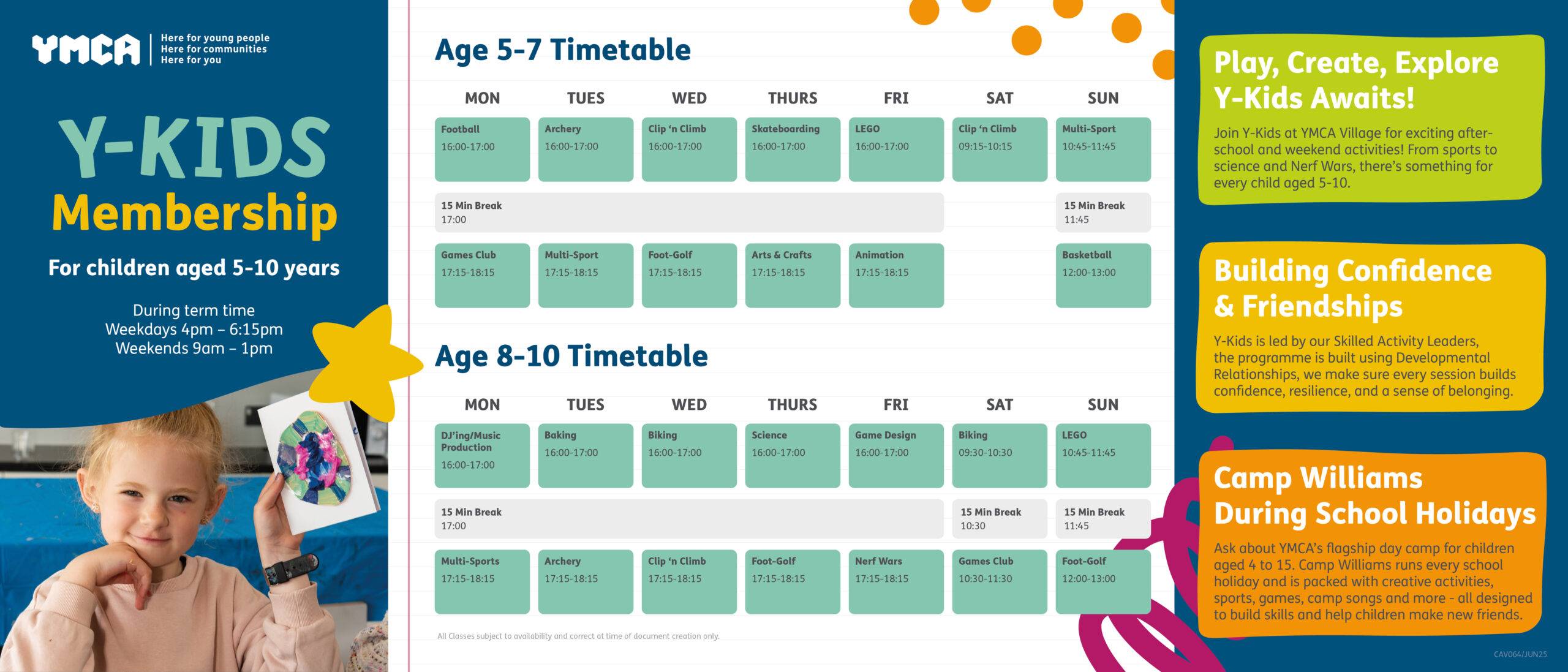 YMCA Here for young people Here for communities Here for you

Y-KIDS Membership

For children aged 5-10 years

During term time
Weekdays 4pm – 6:15pm
Weekends 9am – 1pm

Age 5-7 Timetable

| MON | TUES | WED | THURS | FRI | SAT | SUN |
|---|---|---|---|---|---|---|
| Football 16:00-17:00 | Archery 16:00-17:00 | Clip 'n Climb 16:00-17:00 | Skateboarding 16:00-17:00 | LEGO 16:00-17:00 | Clip 'n Climb 09:15-10:15 | Multi-Sport 10:45-11:45 |
| 15 Min Break 17:00 | | | | | | 15 Min Break 11:45 |
| Games Club 17:15-18:15 | Multi-Sport 17:15-18:15 | Foot-Golf 17:15-18:15 | Arts & Crafts 17:15-18:15 | Animation 17:15-18:15 | | Basketball 12:00-13:00 |

Age 8-10 Timetable

| MON | TUES | WED | THURS | FRI | SAT | SUN |
|---|---|---|---|---|---|---|
| DJ'ing/Music Production 16:00-17:00 | Baking 16:00-17:00 | Biking 16:00-17:00 | Science 16:00-17:00 | Game Design 16:00-17:00 | Biking 09:30-10:30 | LEGO 10:45-11:45 |
| 15 Min Break 17:00 | | | | | 15 Min Break 10:30 | 15 Min Break 11:45 |
| Multi-Sports 17:15-18:15 | Archery 17:15-18:15 | Clip 'n Climb 17:15-18:15 | Foot-Golf 17:15-18:15 | Nerf Wars 17:15-18:15 | Games Club 10:30-11:30 | Foot-Golf 12:00-13:00 |

All Classes subject to availability and correct at time of document creation only.

Play, Create, Explore Y-Kids Awaits!

Join Y-Kids at YMCA Village for exciting after-school and weekend activities! From sports to science and Nerf Wars, there's something for every child aged 5-10.

Building Confidence & Friendships

Y-Kids is led by our Skilled Activity Leaders, the programme is built using Developmental Relationships, we make sure every session builds confidence, resilience, and a sense of belonging.

Camp Williams During School Holidays

Ask about YMCA's flagship day camp for children aged 4 to 15. Camp Williams runs every school holiday and is packed with creative activities, sports, games, camp songs and more - all designed to build skills and help children make new friends.

CAV064/JUN25